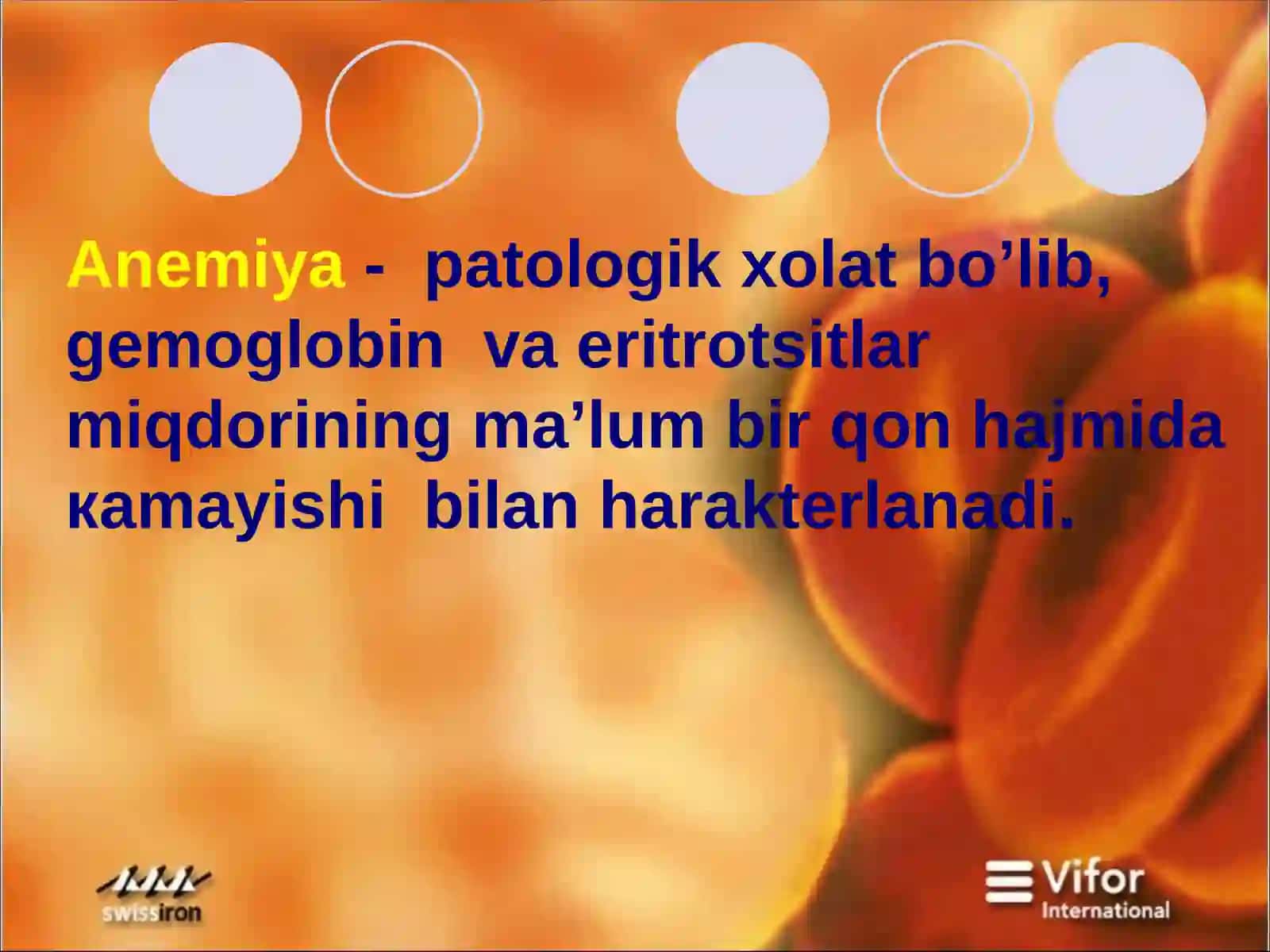 Anemiya - patologik xolat bo’lib, gemoglobin va eritrotsitlar miqdorining ma’lum bir qon hajmida кamayishi bilan harakterlanadi.

swissiron

Vifor International